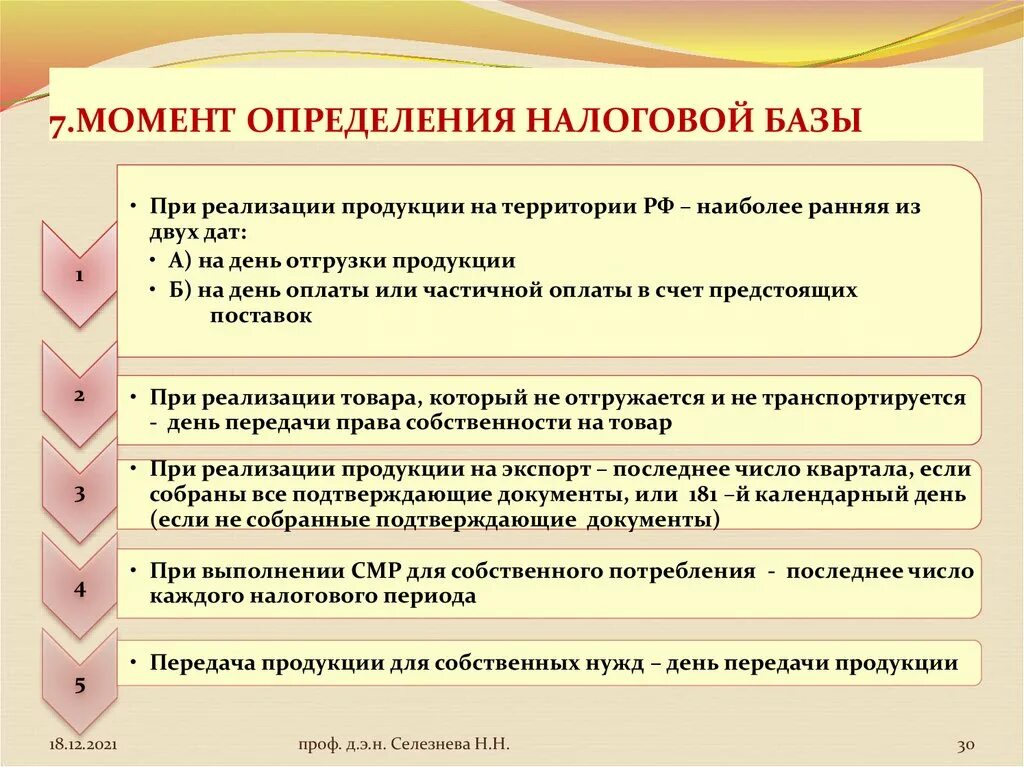 7.МОМЕНТ ОПРЕДЕЛЕНИЯ НАЛОГОВОЙ БАЗЫ

1

• При реализации продукции на территории РФ – наиболее ранняя из двух дат:
• А) на день отгрузки продукции
• Б) на день оплаты или частичной оплаты в счет предстоящих поставок

2

• При реализации товара, который не отгружается и не транспортируется - день передачи права собственности на товар

3

• При реализации продукции на экспорт – последнее число квартала, если собраны все подтверждающие документы, или 181 –й календарный день (если не собранные подтверждающие документы)

4

• При выполнении СМР для собственного потребления - последнее число каждого налогового периода

5

• Передача продукции для собственных нужд – день передачи продукции

18.12.2021

проф. д.э.н. Селезнева Н.Н.

30